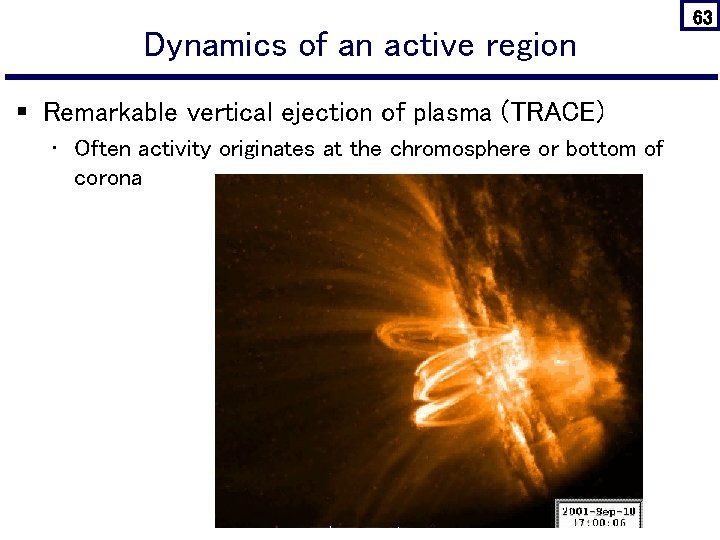 63

Dynamics of an active region

▪ Remarkable vertical ejection of plasma (TRACE)

・ Often activity originates at the chromosphere or bottom of corona

2001-Sep-10
17:00:06